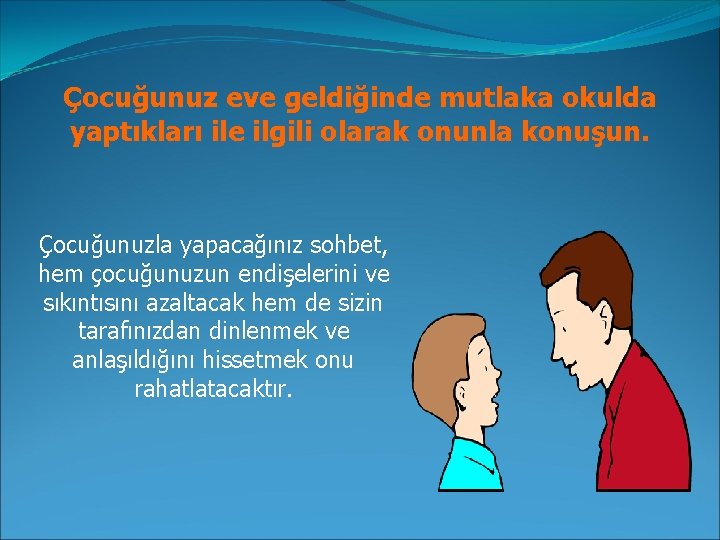 Çocuğunuz eve geldiğinde mutlaka okulda yaptıkları ile ilgili olarak onunla konuşun.

Çocuğunuzla yapacağınız sohbet, hem çocuğunuzun endişelerini ve sıkıntısını azaltacak hem de sizin tarafınızdan dinlenmek ve anlaşıldığını hissetmek onu rahatlatacaktır.